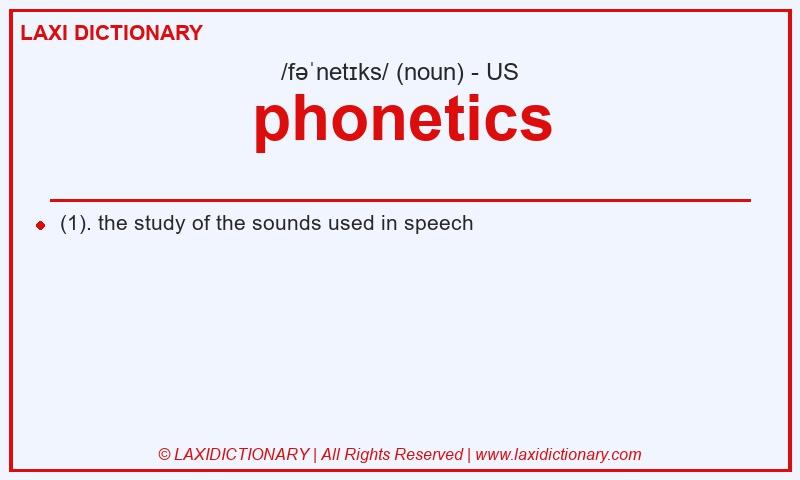 LAXI DICTIONARY

/fəˈnetɪks/ (noun) - US

phonetics

(1). the study of the sounds used in speech

© LAXIDICTIONARY | All Rights Reserved | www.laxidictionary.com